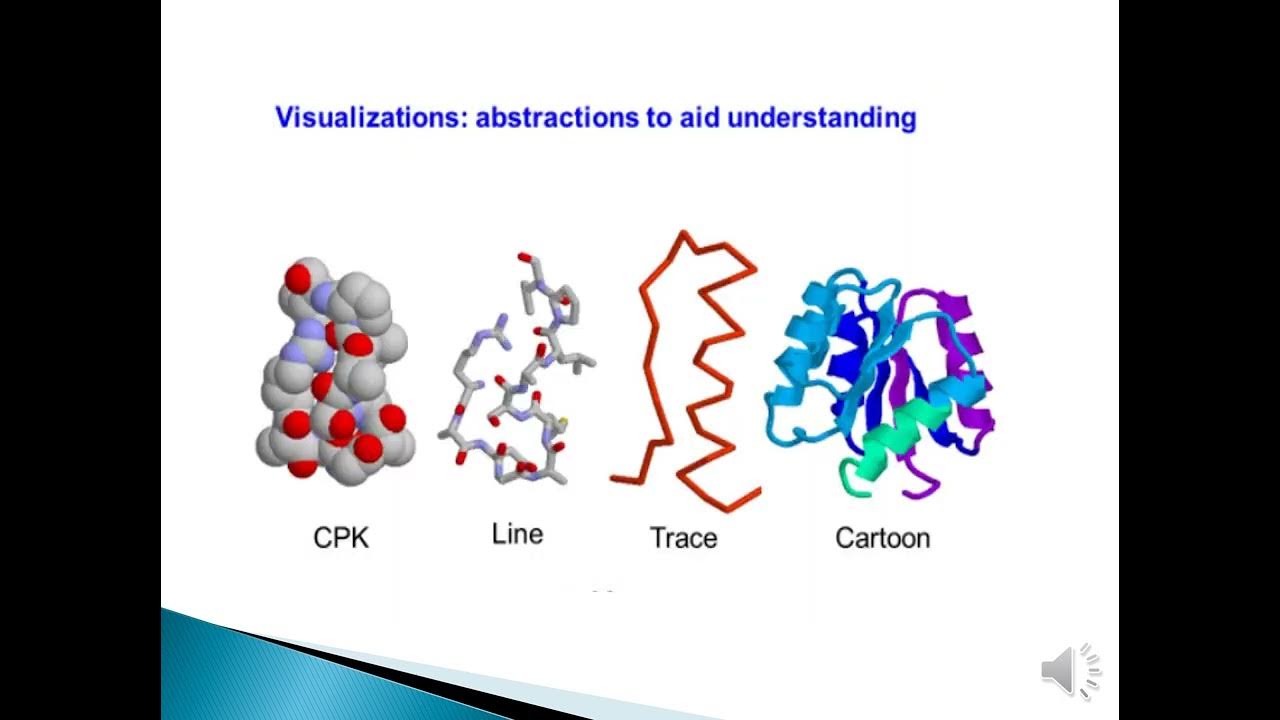 Visualizations: abstractions to aid understanding

CPK

Line

Trace

Cartoon